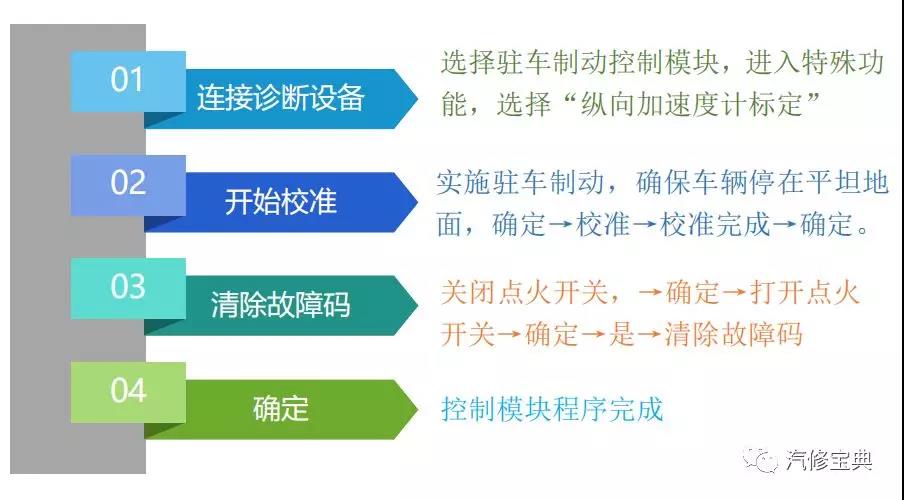 01
连接诊断设备

选择驻车制动控制模块，进入特殊功能，选择“纵向加速度计标定”

02
开始校准

实施驻车制动，确保车辆停在平坦地面，确定→校准→校准完成→确定。

03
清除故障码

关闭点火开关，→确定→打开点火开关→确定→是→清除故障码

04
确定

控制模块程序完成

汽修宝典